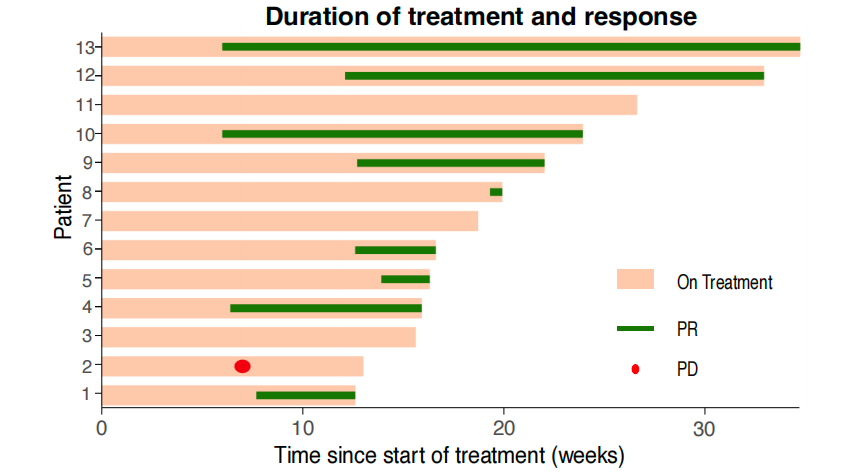 Duration of treatment and response

Patient

13
12
11
10
9
8
7
6
5
4
3
2
1

On Treatment
PR
PD

0
10
20
30

Time since start of treatment (weeks)